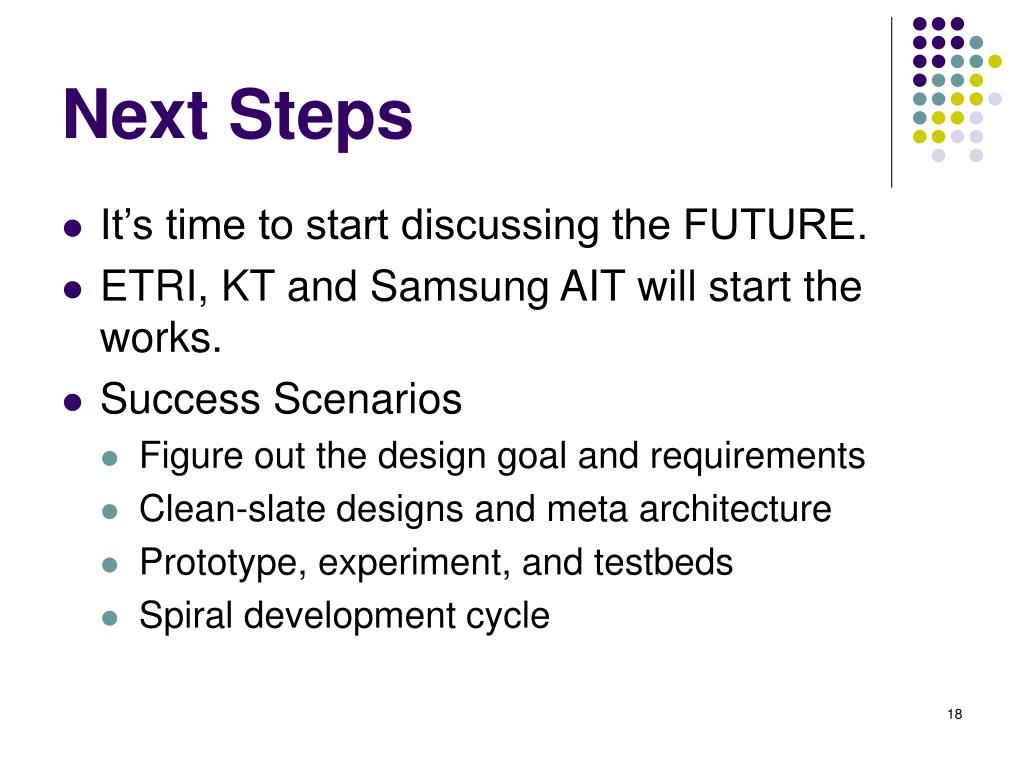 Next Steps

- It’s time to start discussing the FUTURE.
- ETRI, KT and Samsung AIT will start the works.
- Success Scenarios
  - Figure out the design goal and requirements
  - Clean-slate designs and meta architecture
  - Prototype, experiment, and testbeds
  - Spiral development cycle

18